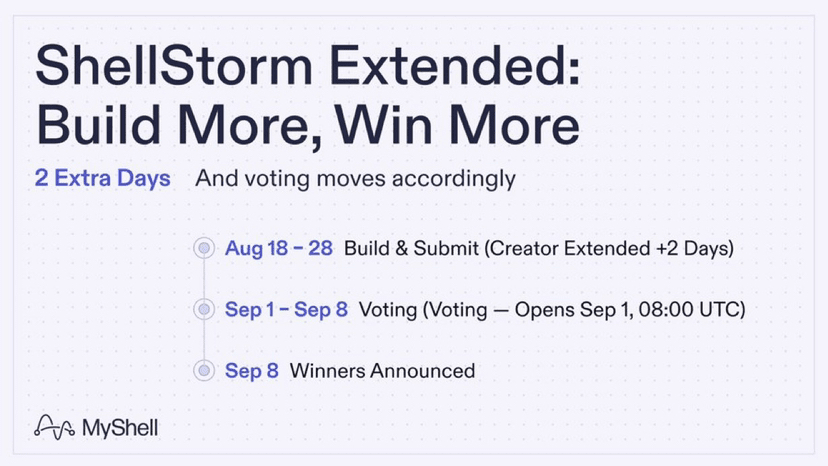 ShellStorm Extended: Build More, Win More

2 Extra Days And voting moves accordingly

Aug 18 – 28 Build & Submit (Creator Extended +2 Days)

Sep 1 – Sep 8 Voting (Voting — Opens Sep 1, 08:00 UTC)

Sep 8 Winners Announced

MyShell